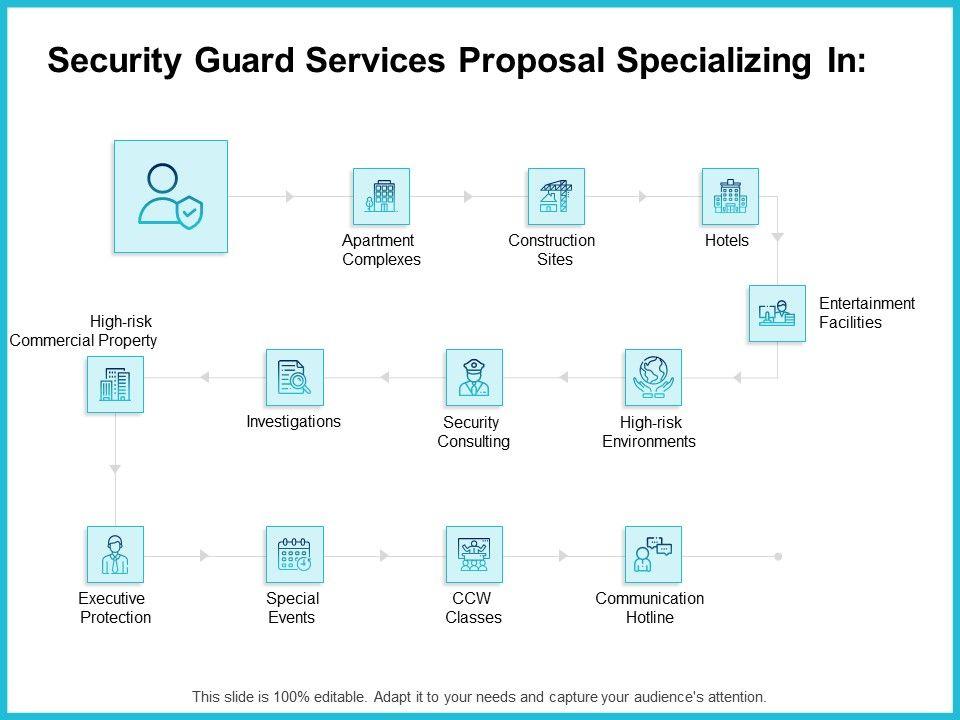 Security Guard Services Proposal Specializing In:

Apartment Complexes

Construction Sites

Hotels

Entertainment Facilities

High-risk Environments

Security Consulting

Investigations

High-risk Commercial Property

Executive Protection

Special Events

CCW Classes

Communication Hotline

This slide is 100% editable. Adapt it to your needs and capture your audience's attention.